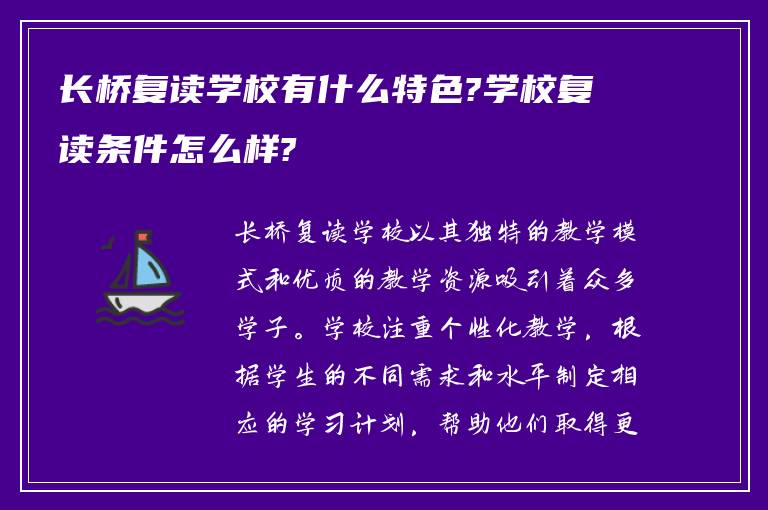 长桥复读学校有什么特色?学校复读条件怎么样?

长桥复读学校以其独特的教学模式和优质的教学资源吸引着众多学子。学校注重个性化教学，根据学生的不同需求和水平制定相应的学习计划，帮助他们取得更